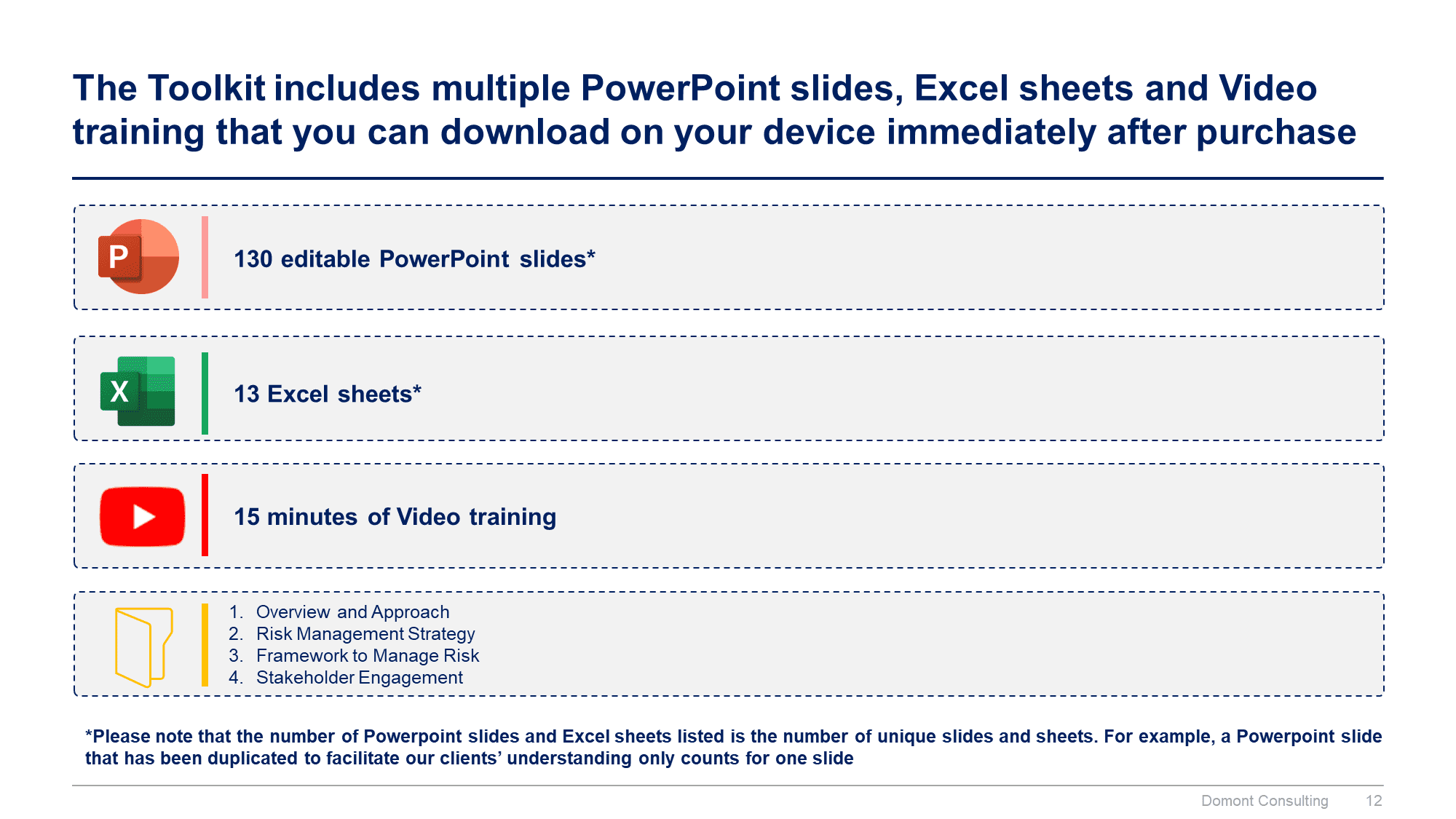 The Toolkit includes multiple PowerPoint slides, Excel sheets and Video training that you can download on your device immediately after purchase

P

130 editable PowerPoint slides*

X

13 Excel sheets*

15 minutes of Video training

1. Overview and Approach
2. Risk Management Strategy
3. Framework to Manage Risk
4. Stakeholder Engagement

*Please note that the number of Powerpoint slides and Excel sheets listed is the number of unique slides and sheets. For example, a Powerpoint slide that has been duplicated to facilitate our clients' understanding only counts for one slide

Domont Consulting 12